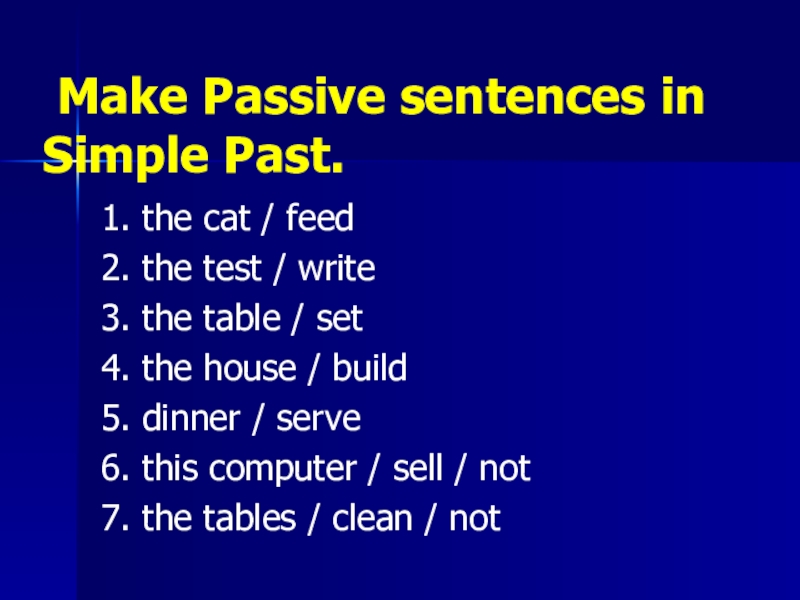 Make Passive sentences in Simple Past.

1. the cat / feed
2. the test / write
3. the table / set
4. the house / build
5. dinner / serve
6. this computer / sell / not
7. the tables / clean / not